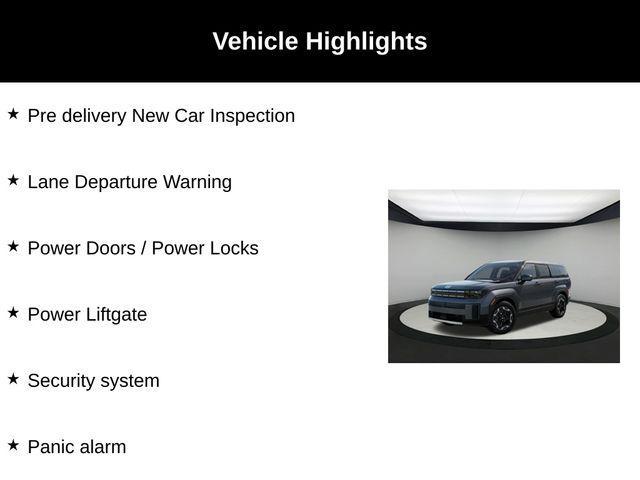 Vehicle Highlights

★ Pre delivery New Car Inspection

★ Lane Departure Warning

★ Power Doors / Power Locks

★ Power Liftgate

★ Security system

★ Panic alarm